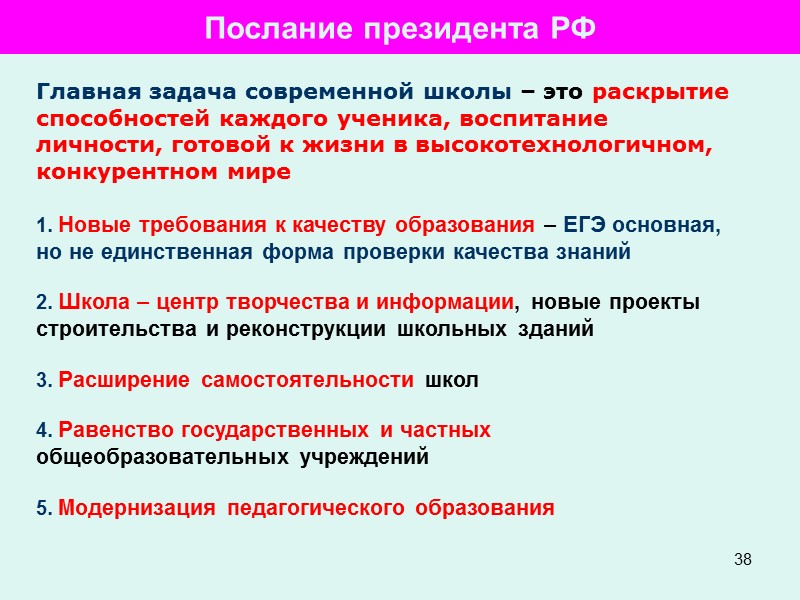 Послание президента РФ

Главная задача современной школы – это раскрытие способностей каждого ученика, воспитание личности, готовой к жизни в высокотехнологичном, конкурентном мире

1. Новые требования к качеству образования – ЕГЭ основная, но не единственная форма проверки качества знаний

2. Школа – центр творчества и информации, новые проекты строительства и реконструкции школьных зданий

3. Расширение самостоятельности школ

4. Равенство государственных и частных общеобразовательных учреждений

5. Модернизация педагогического образования

38